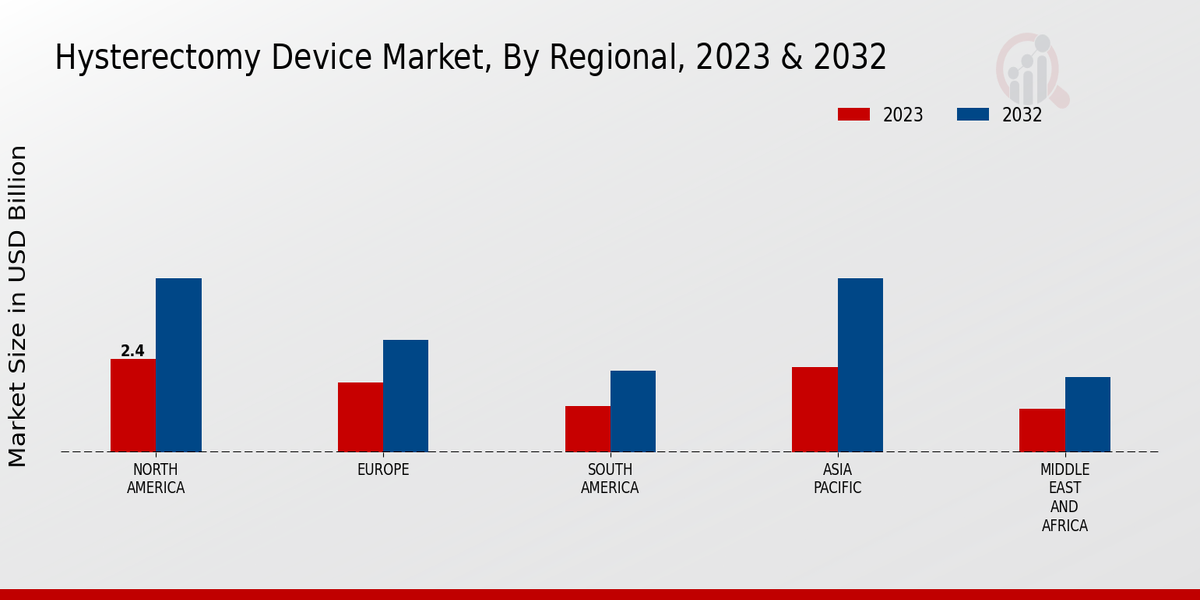 Hysterectomy Device Market, By Regional, 2023 & 2032

2023
2032

Market Size in USD Billion

2.4

NORTH AMERICA
EUROPE
SOUTH AMERICA
ASIA PACIFIC
MIDDLE EAST AND AFRICA